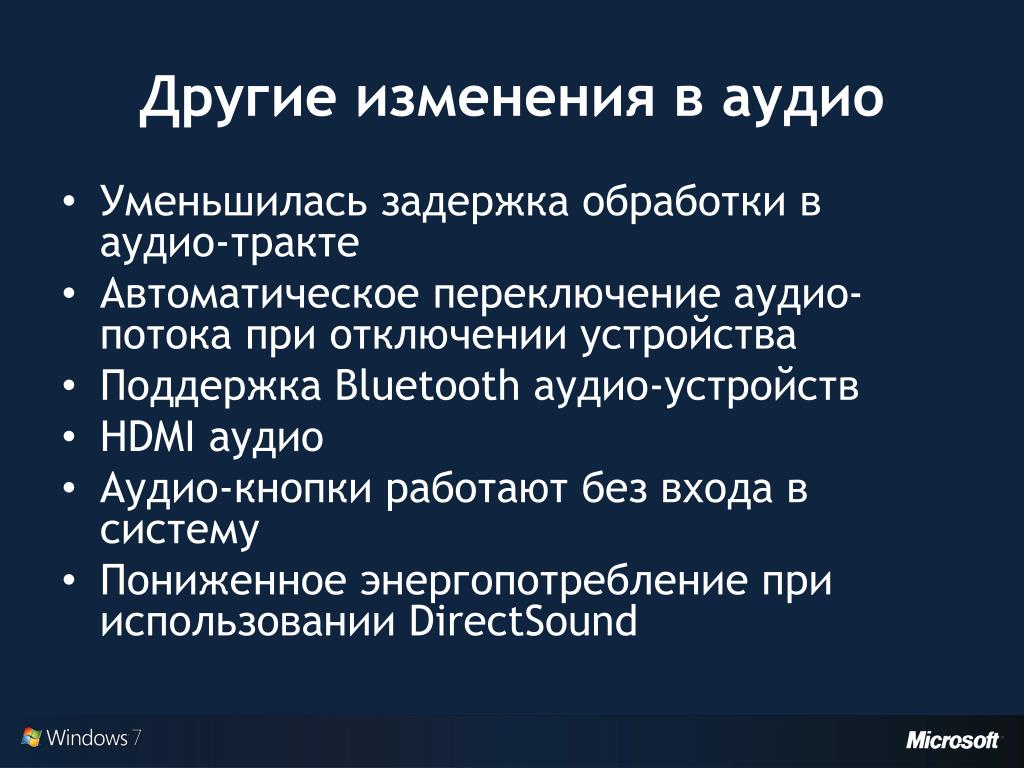 Другие изменения в аудио

• Уменьшилась задержка обработки в аудио-тракте
• Автоматическое переключение аудио-потока при отключении устройства
• Поддержка Bluetooth аудио-устройств
• HDMI аудио
• Аудио-кнопки работают без входа в систему
• Пониженное энергопотребление при использовании DirectSound

Windows 7

Microsoft